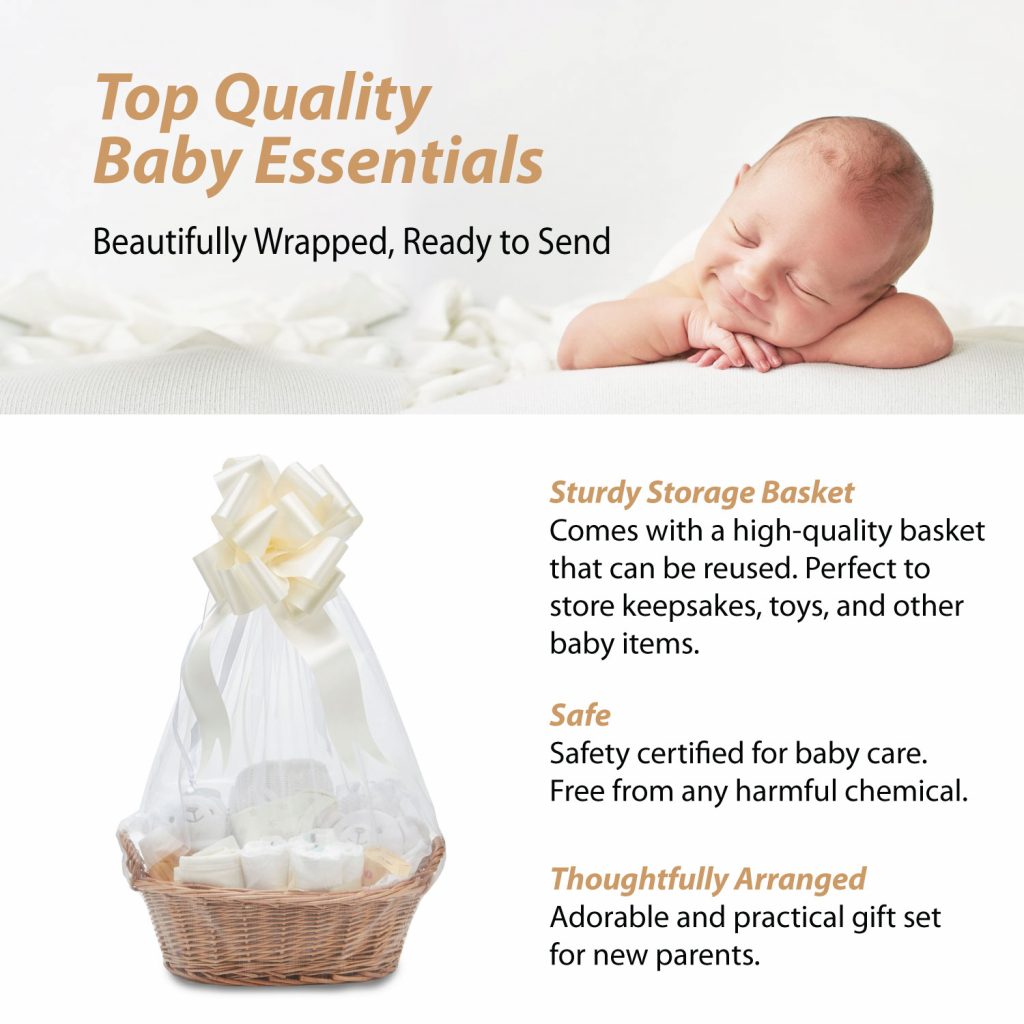 Top Quality Baby Essentials

Beautifully Wrapped, Ready to Send

Sturdy Storage Basket
Comes with a high-quality basket that can be reused. Perfect to store keepsakes, toys, and other baby items.

Safe
Safety certified for baby care. Free from any harmful chemical.

Thoughtfully Arranged
Adorable and practical gift set for new parents.